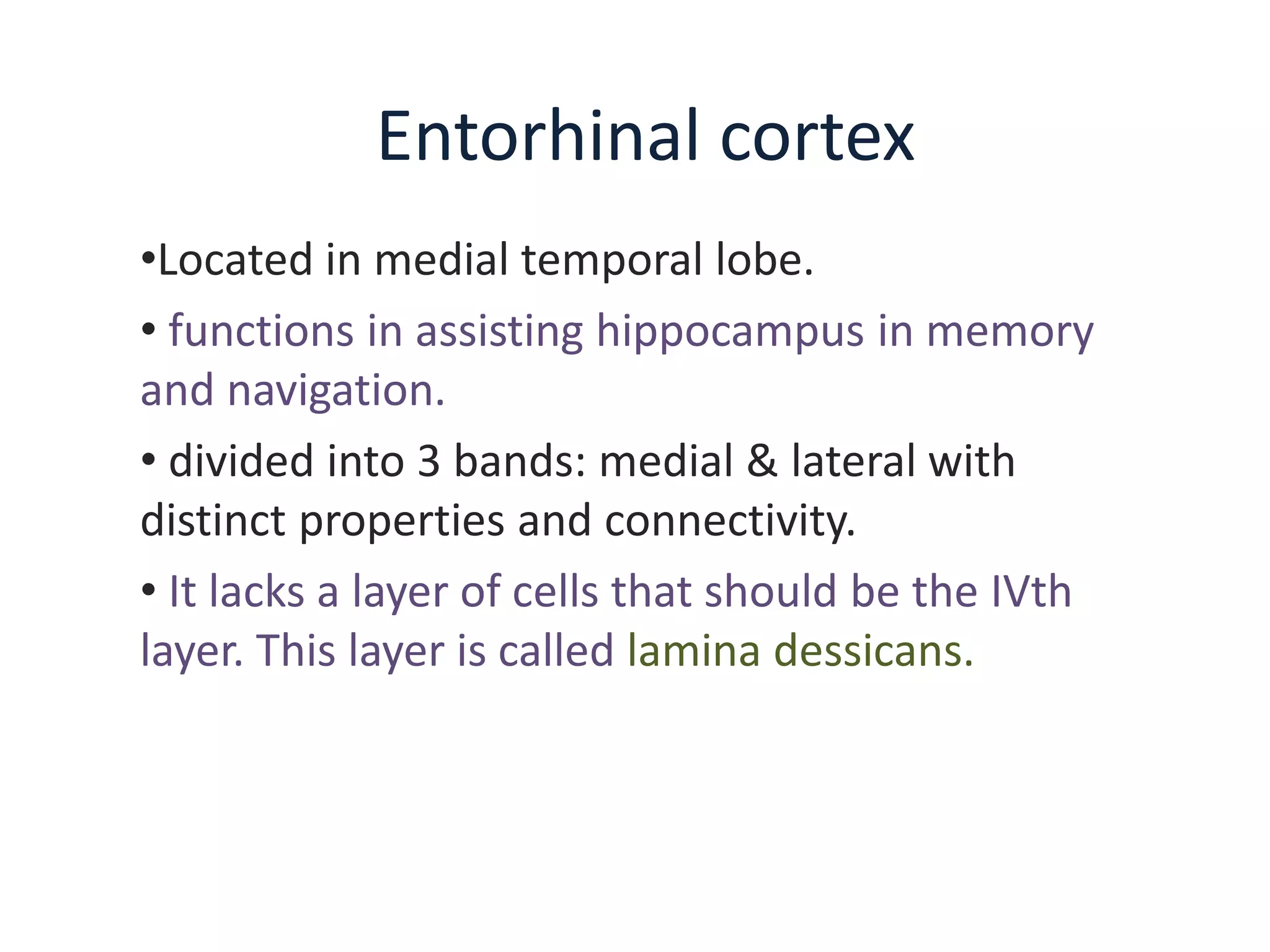 Entorhinal cortex

•Located in medial temporal lobe.

• functions in assisting hippocampus in memory and navigation.

• divided into 3 bands: medial & lateral with distinct properties and connectivity.

• It lacks a layer of cells that should be the IVth layer. This layer is called lamina dessicans.